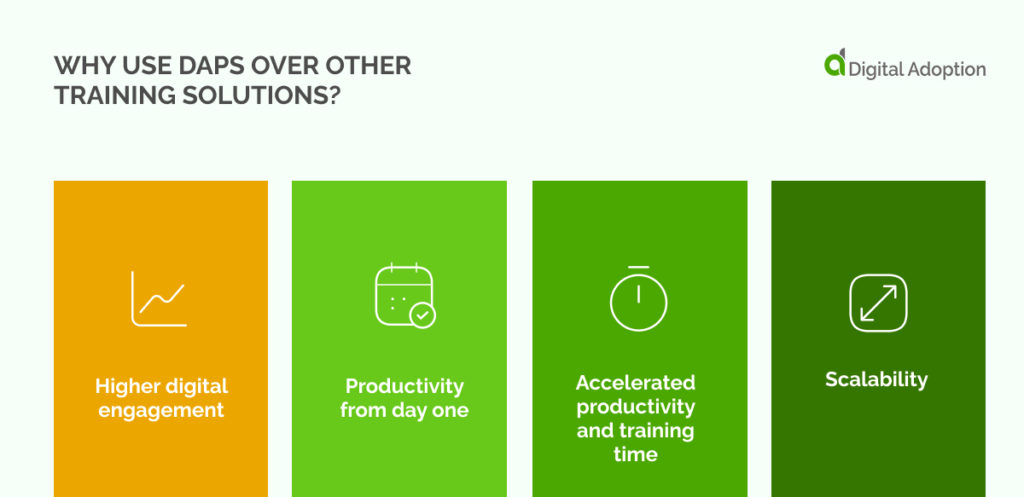 WHY USE DAPS OVER OTHER TRAINING SOLUTIONS?

Digital Adoption

Higher digital engagement

Productivity from day one

Accelerated productivity and training time

Scalability